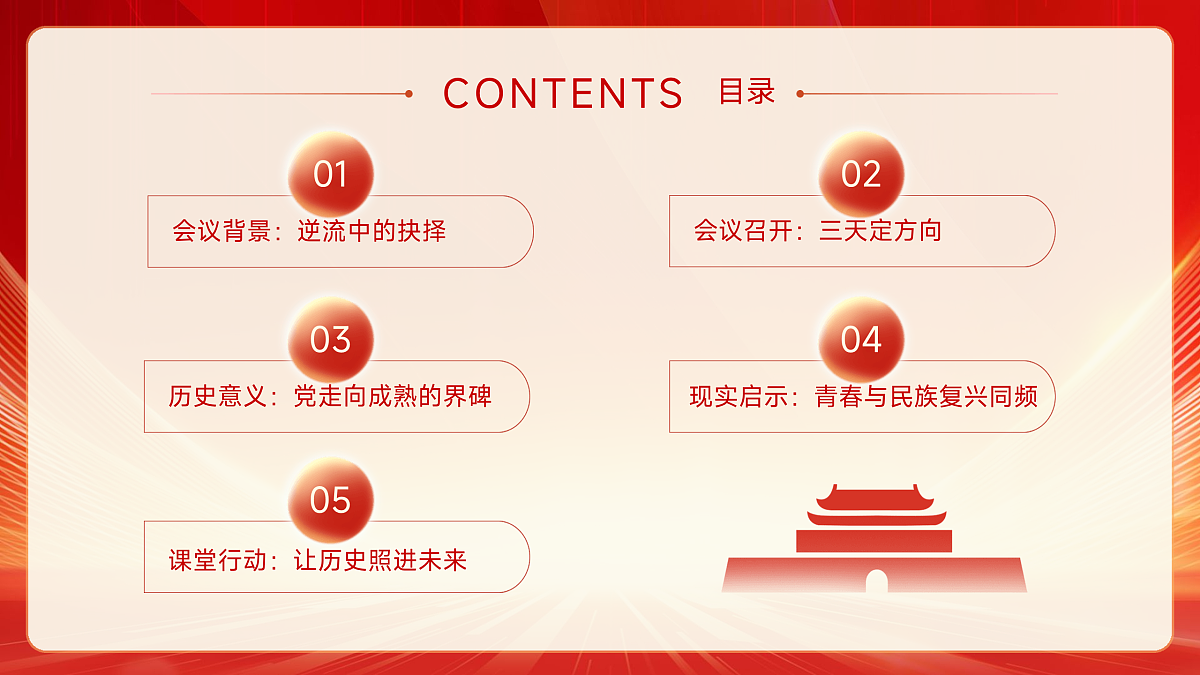 CONTENTS 目录

01
会议背景：逆流中的抉择

02
会议召开：三天定方向

03
历史意义：党走向成熟的界碑

04
现实启示：青春与民族复兴同频

05
课堂行动：让历史照进未来